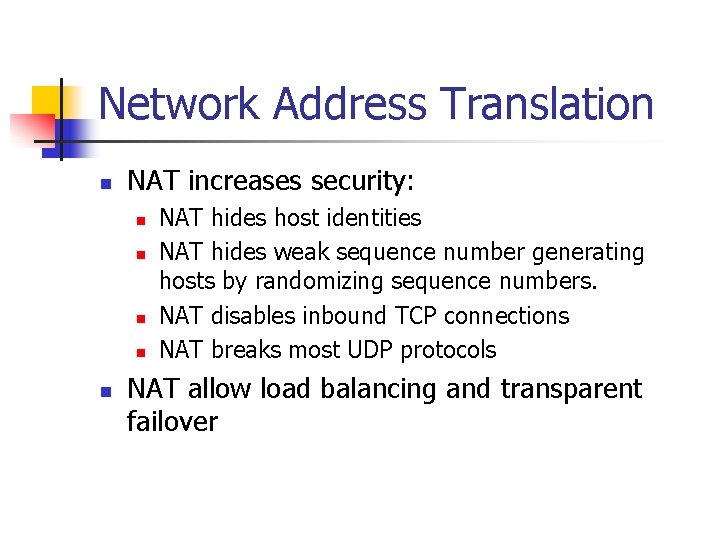 Network Address Translation

- NAT increases security:
  - NAT hides host identities
  - NAT hides weak sequence number generating hosts by randomizing sequence numbers.
  - NAT disables inbound TCP connections
  - NAT breaks most UDP protocols
- NAT allow load balancing and transparent failover